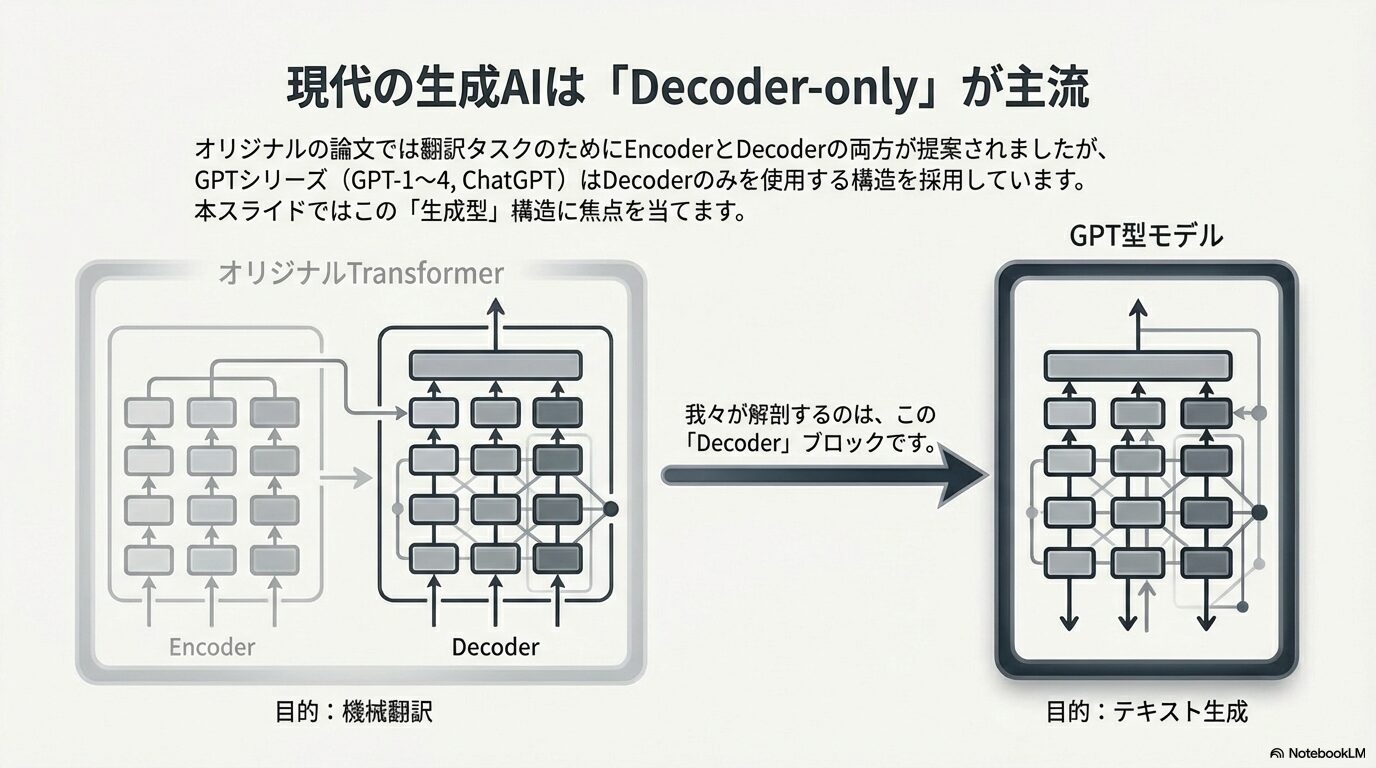 現代の生成AIは「Decoder-only」が主流

オリジナルの論文では翻訳タスクのためにEncoderとDecoderの両方が提案されましたが、GPTシリーズ（GPT-1〜4, ChatGPT）はDecoderのみを使用する構造を採用しています。本スライドではこの「生成型」構造に焦点を当てます。

オリジナルTransformer

Encoder

Decoder

目的：機械翻訳

我々が解剖するのは、この「Decoder」ブロックです。

GPT型モデル

目的：テキスト生成

NotebookLM